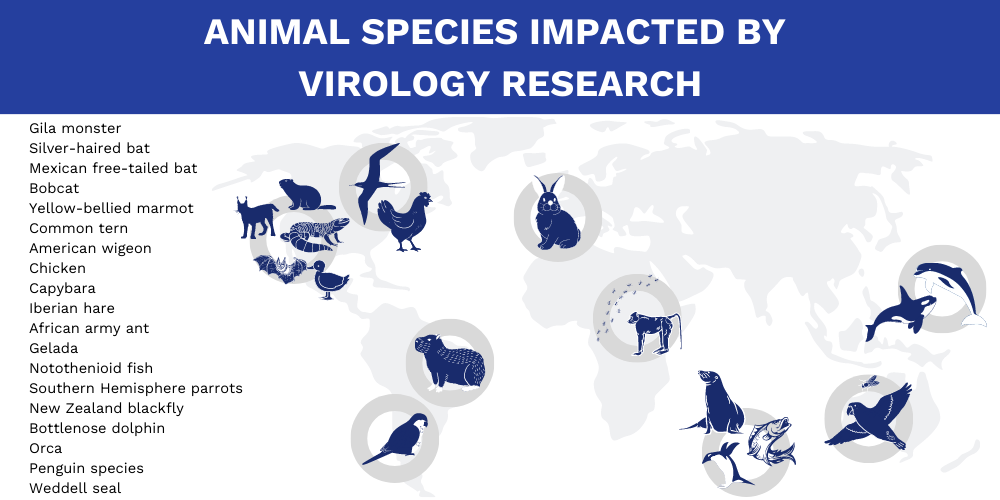 ANIMAL SPECIES IMPACTED BY VIROLOGY RESEARCH

Gila monster
Silver-haired bat
Mexican free-tailed bat
Bobcat
Yellow-bellied marmot
Common tern
American wigeon
Chicken
Capybara
Iberian hare
African army ant
Gelada
Notothenioid fish
Southern Hemisphere parrots
New Zealand blackfly
Bottlenose dolphin
Orca
Penguin species
Weddell seal